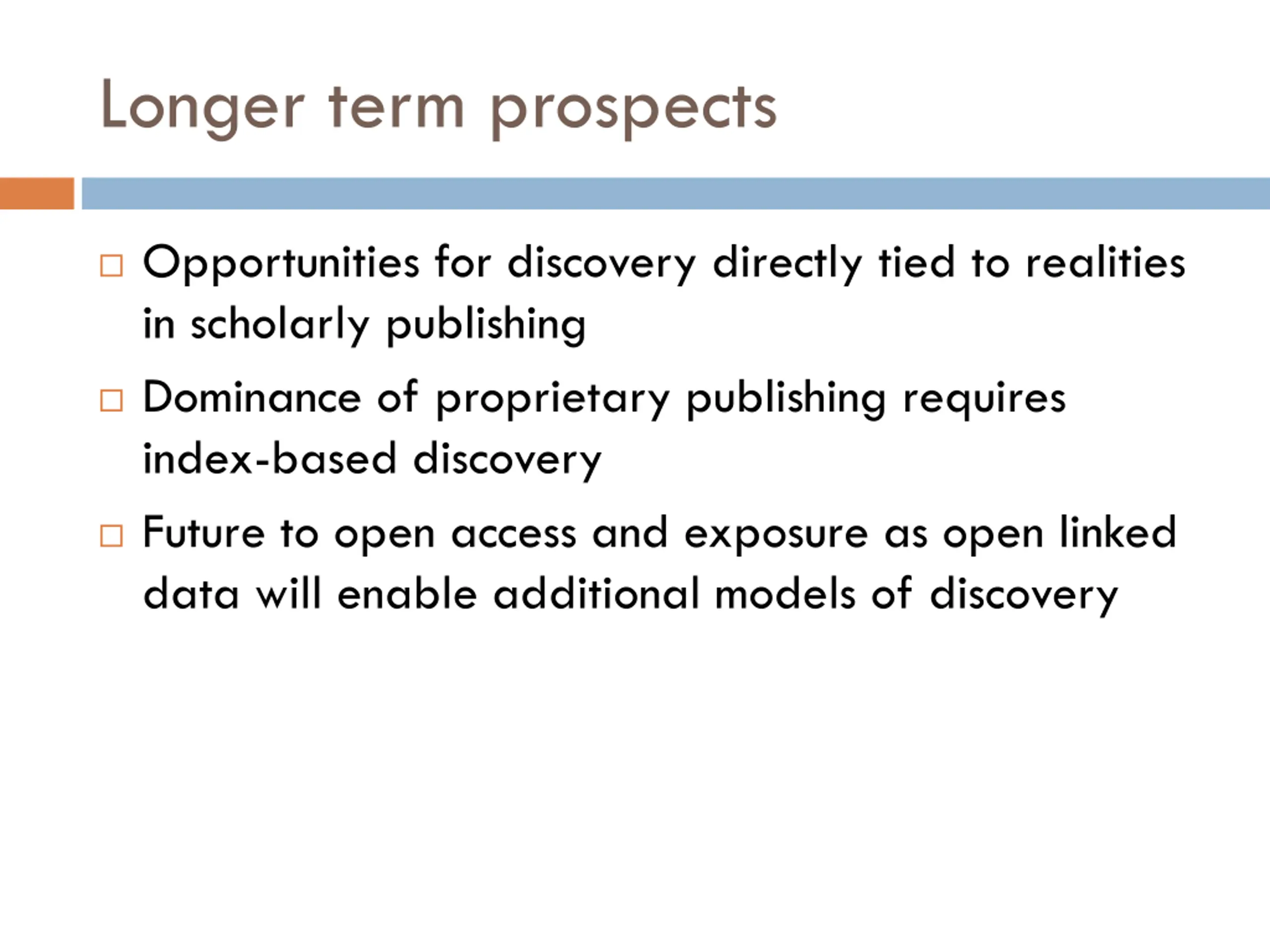 Longer term prospects

□ Opportunities for discovery directly tied to realities in scholarly publishing

□ Dominance of proprietary publishing requires index-based discovery

□ Future to open access and exposure as open linked data will enable additional models of discovery